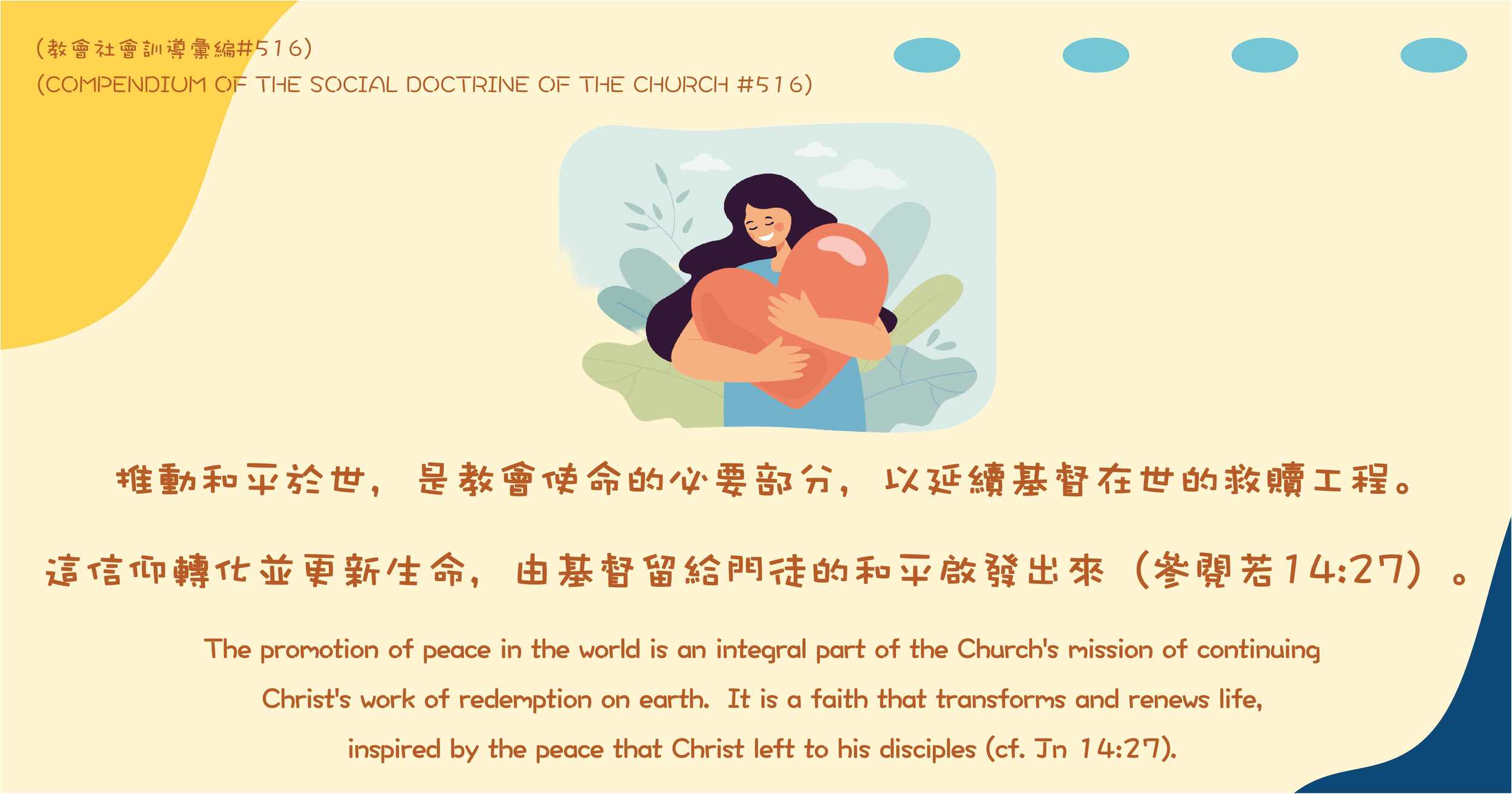 (教會社會訓導彙編#516)
(COMPENDIUM OF THE SOCIAL DOCTRINE OF THE CHURCH #516)

推動和平於世，是教會使命的必要部分，以延續基督在世的救贖工程。

這信仰轉化並更新生命，由基督留給門徒的和平啟發出來（參閱若14:27）。

The promotion of peace in the world is an integral part of the Church's mission of continuing Christ's work of redemption on earth. It is a faith that transforms and renews life, inspired by the peace that Christ left to his disciples (cf. Jn 14:27).